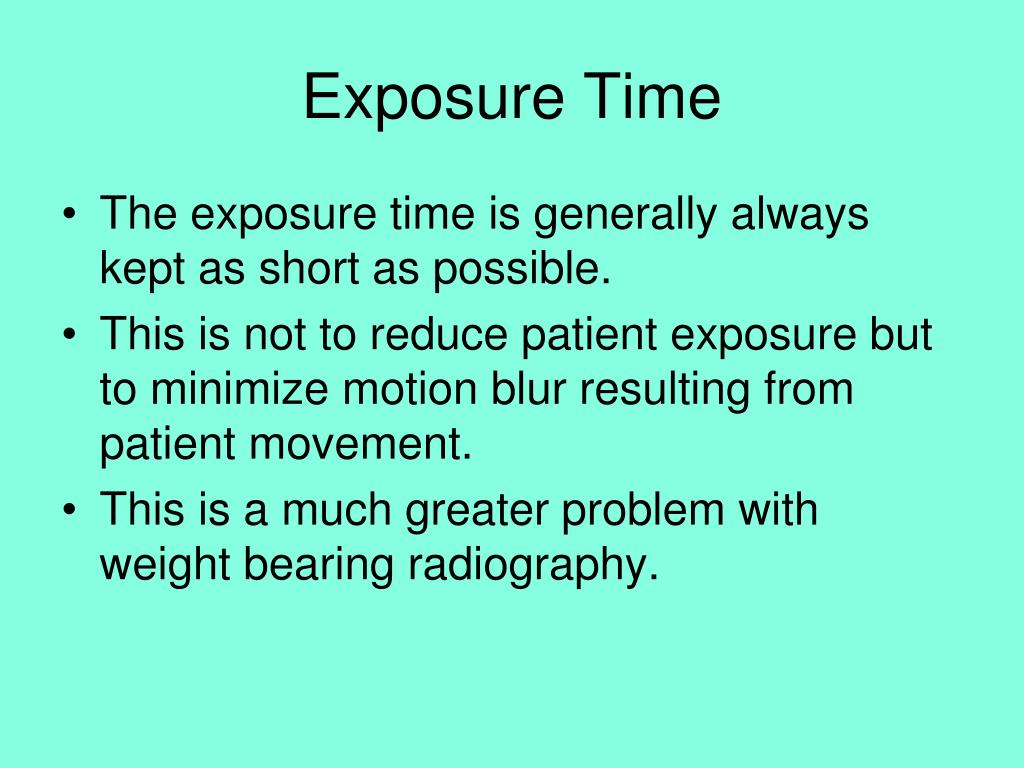 Exposure Time

• The exposure time is generally always kept as short as possible.
• This is not to reduce patient exposure but to minimize motion blur resulting from patient movement.
• This is a much greater problem with weight bearing radiography.